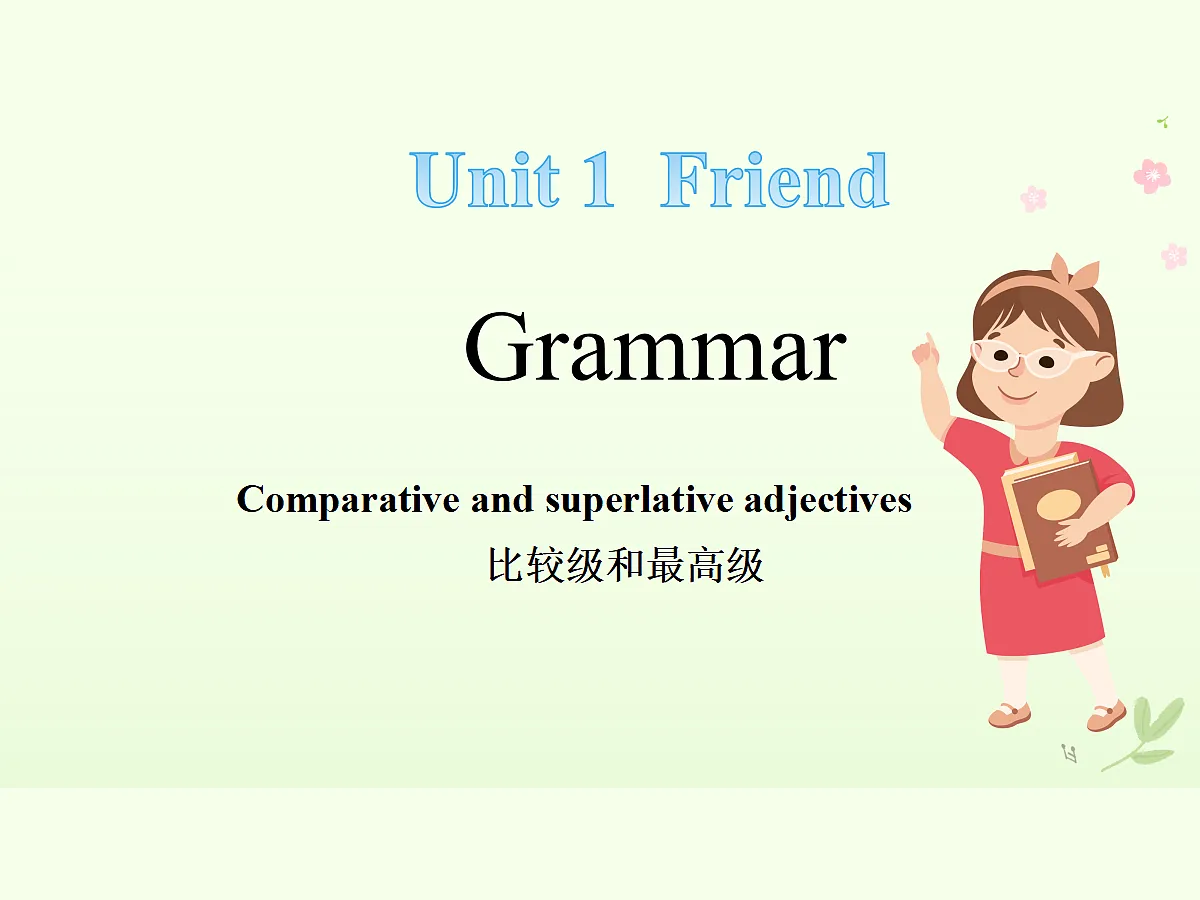 Unit 1 Friend

Grammar

Comparative and superlative adjectives
比较级和最高级